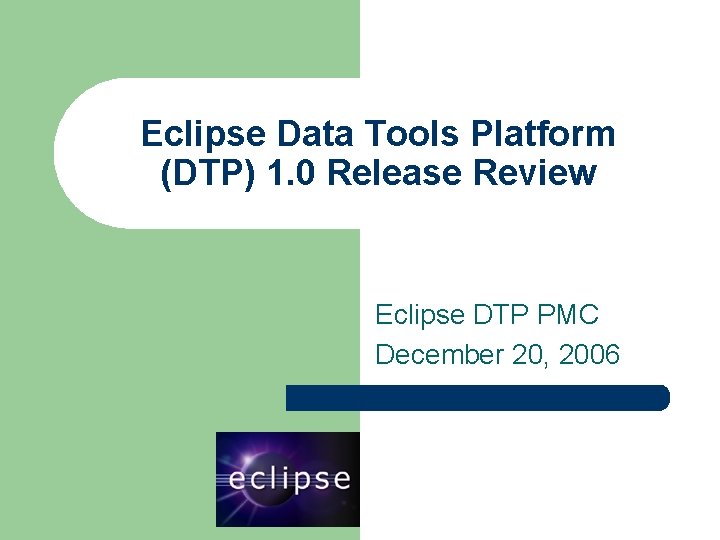 Eclipse Data Tools Platform (DTP) 1.0 Release Review

Eclipse DTP PMC
December 20, 2006

eclipse